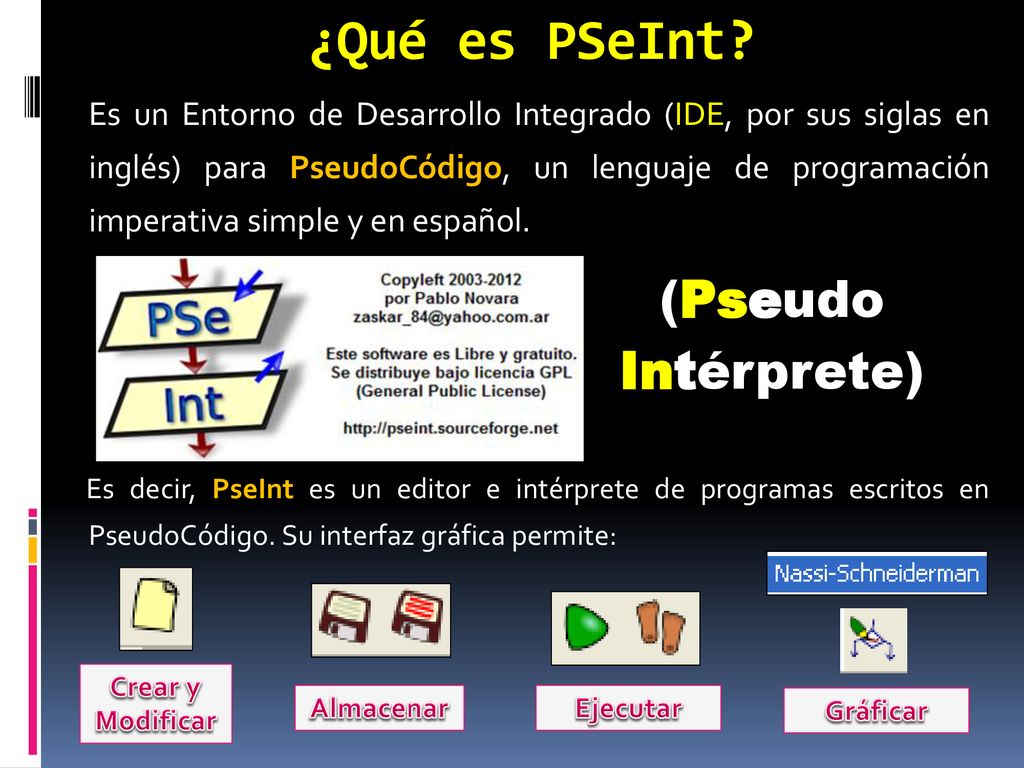 ¿Qué es PSeInt?

Es un Entorno de Desarrollo Integrado (IDE, por sus siglas en inglés) para PseudoCódigo, un lenguaje de programación imperativa simple y en español.

PSe
Int

Copyleft 2003-2012
por Pablo Novara
zaskar_84@yahoo.com.ar

Este software es Libre y gratuito.
Se distribuye bajo licencia GPL
(General Public License)

http://pseint.sourceforge.net

(Pseudo Intérprete)

Es decir, PseInt es un editor e intérprete de programas escritos en PseudoCódigo. Su interfaz gráfica permite:

Nassi-Schneiderman

Crear y Modificar

Almacenar

Ejecutar

Gráficar